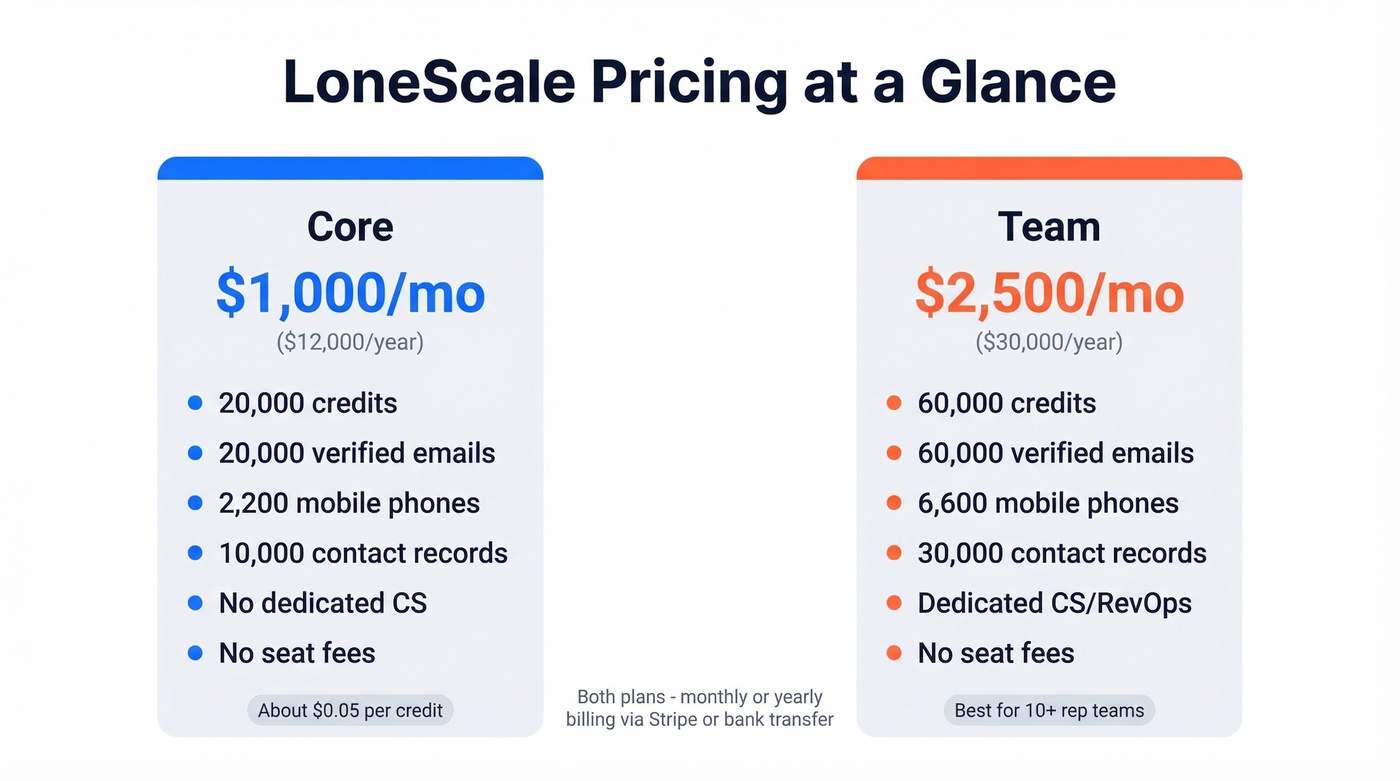 LoneScale Pricing at a Glance

Core
\$1,000/mo
(\$12,000/year)

- 20,000 credits
- 20,000 verified emails
- 2,200 mobile phones
- 10,000 contact records
- No dedicated CS
- No seat fees

About \$0.05 per credit

Both plans - monthly or yearly billing via Stripe or bank transfer

Team
\$2,500/mo
(\$30,000/year)

- 60,000 credits
- 60,000 verified emails
- 6,600 mobile phones
- 30,000 contact records
- Dedicated CS/RevOps
- No seat fees

Best for 10+ rep teams